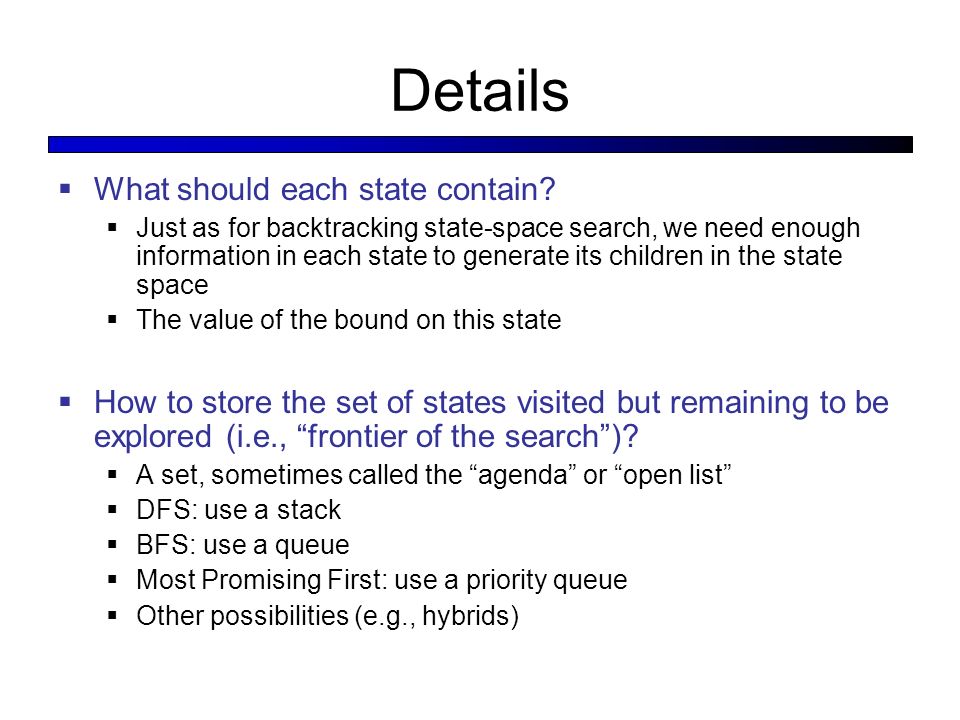 Details

▪ What should each state contain?
 ▪ Just as for backtracking state-space search, we need enough information in each state to generate its children in the state space
 ▪ The value of the bound on this state

▪ How to store the set of states visited but remaining to be explored (i.e., “frontier of the search”)?
 ▪ A set, sometimes called the “agenda” or “open list”
 ▪ DFS: use a stack
 ▪ BFS: use a queue
 ▪ Most Promising First: use a priority queue
 ▪ Other possibilities (e.g., hybrids)